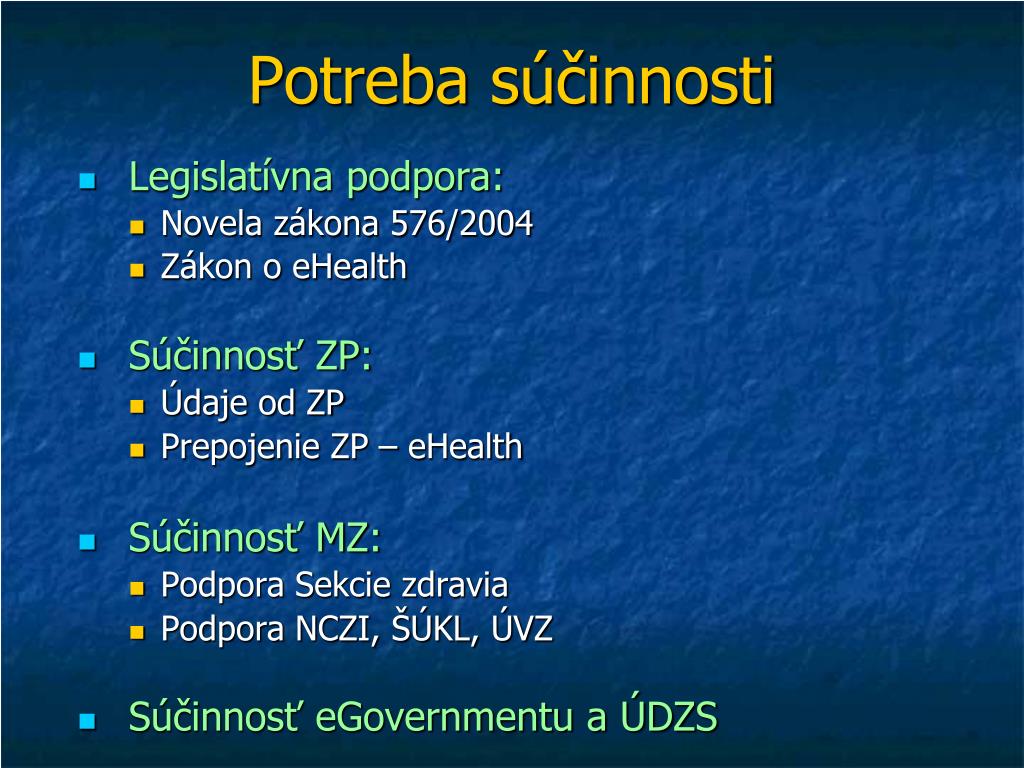 Potreba súčinnosti

Legislatívna podpora:
Novela zákona 576/2004
Zákon o eHealth

Súčinnosť ZP:
Údaje od ZP
Prepojenie ZP – eHealth

Súčinnosť MZ:
Podpora Sekcie zdravia
Podpora NCZI, ŠÚKL, ÚVZ

Súčinnosť eGovernmentu a ÚDZS